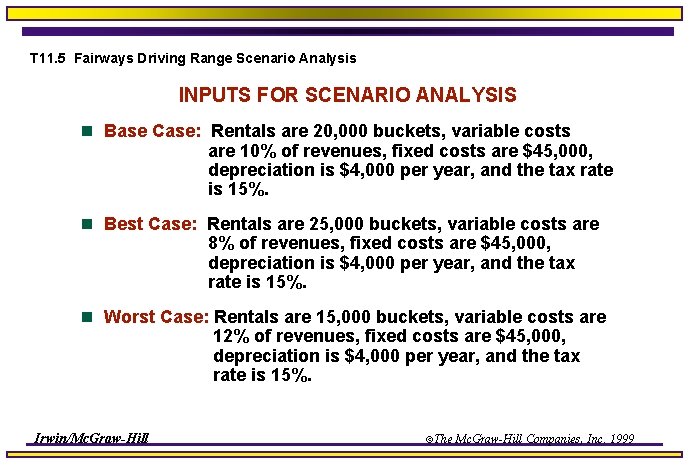 T11.5 Fairways Driving Range Scenario Analysis

INPUTS FOR SCENARIO ANALYSIS

Base Case: Rentals are 20,000 buckets, variable costs are 10% of revenues, fixed costs are \$45,000, depreciation is \$4,000 per year, and the tax rate is 15%.

Best Case: Rentals are 25,000 buckets, variable costs are 8% of revenues, fixed costs are \$45,000, depreciation is \$4,000 per year, and the tax rate is 15%.

Worst Case: Rentals are 15,000 buckets, variable costs are 12% of revenues, fixed costs are \$45,000, depreciation is \$4,000 per year, and the tax rate is 15%.

Irwin/McGraw-Hill

©The McGraw-Hill Companies, Inc. 1999